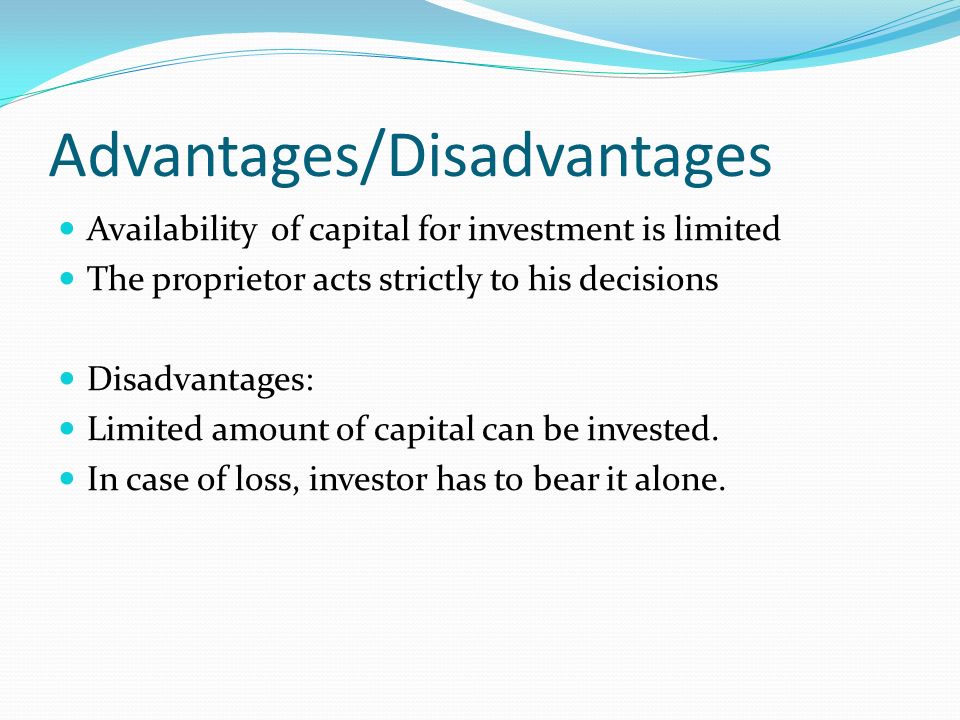 Advantages/Disadvantages

- Availability of capital for investment is limited
- The proprietor acts strictly to his decisions

- Disadvantages:
- Limited amount of capital can be invested.
- In case of loss, investor has to bear it alone.